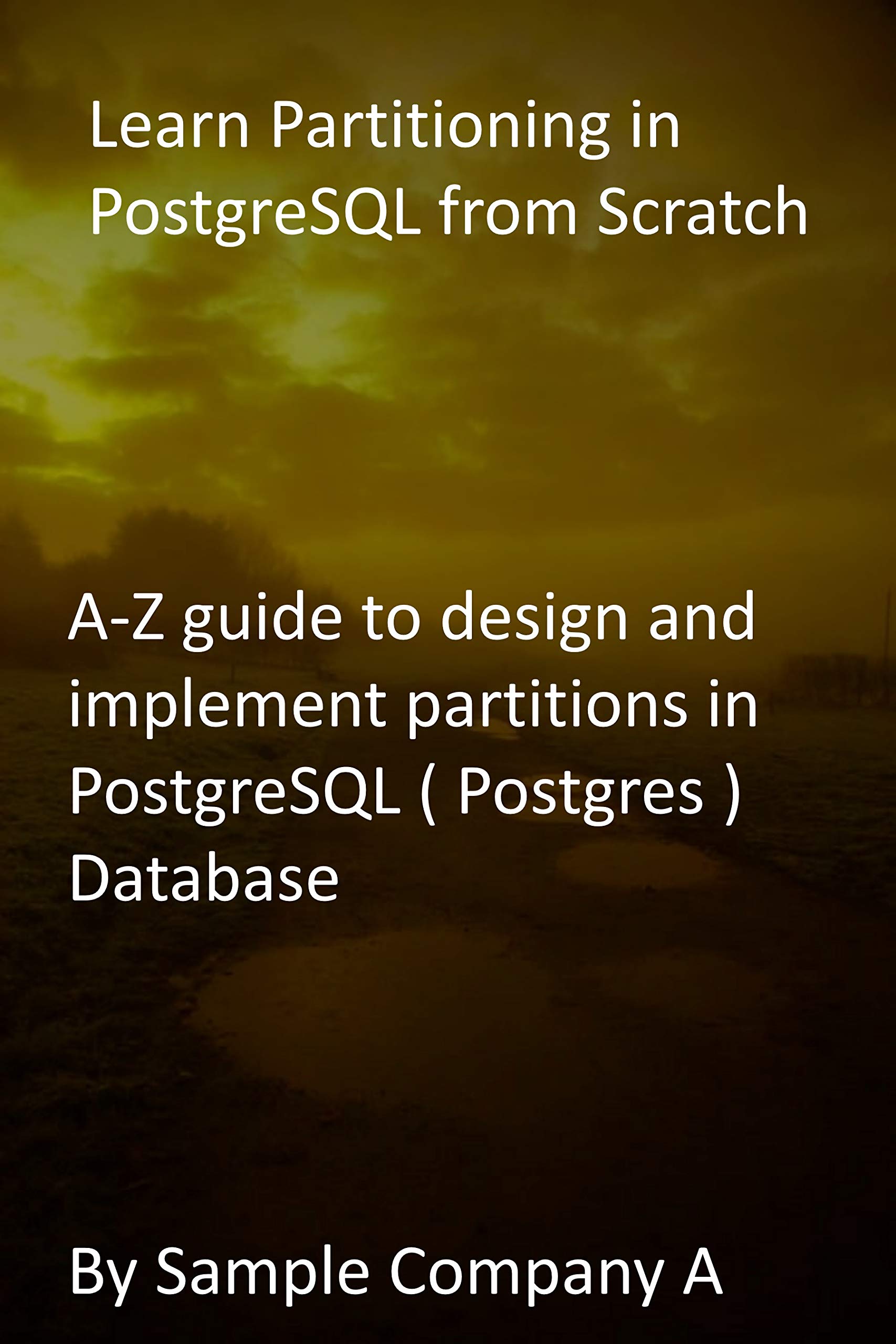 Learn Partitioning in PostgreSQL from Scratch

A-Z guide to design and implement partitions in PostgreSQL ( Postgres ) Database

By Sample Company A